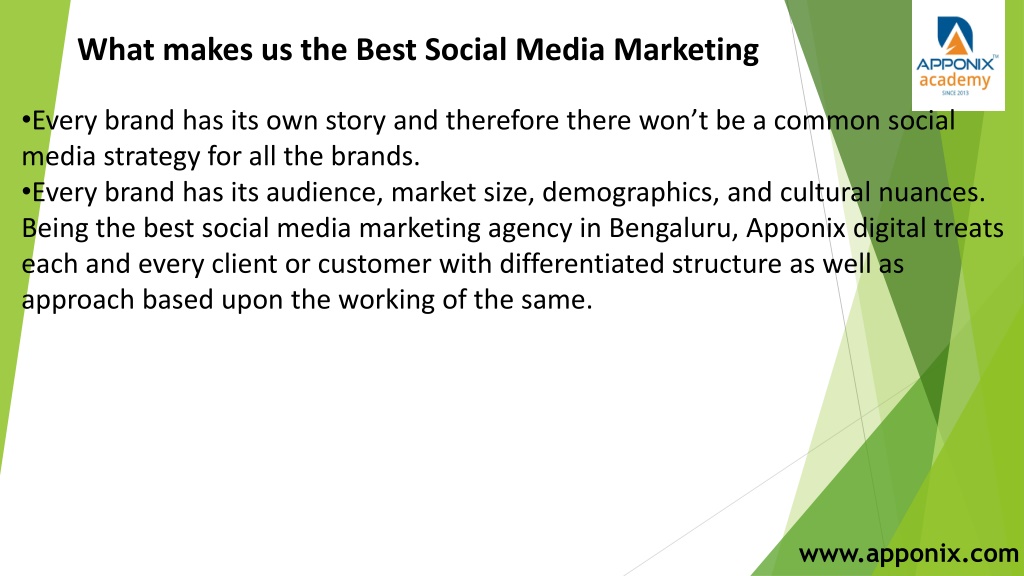 What makes us the Best Social Media Marketing

APPONIX™ academy SINCE 2013

•Every brand has its own story and therefore there won't be a common social media strategy for all the brands.
•Every brand has its audience, market size, demographics, and cultural nuances. Being the best social media marketing agency in Bengaluru, Apponix digital treats each and every client or customer with differentiated structure as well as approach based upon the working of the same.

www.apponix.com